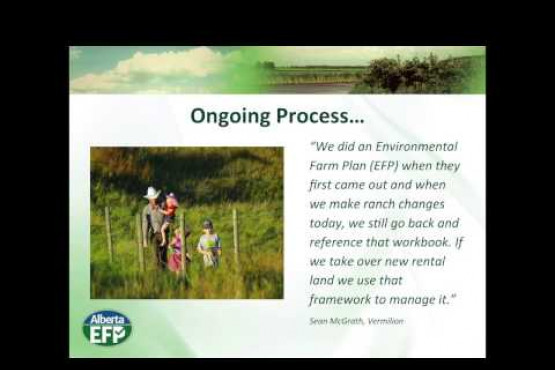 Ongoing Process...

"We did an Environmental Farm Plan (EFP) when they first came out and when we make ranch changes today, we still go back and reference that workbook. If we take over new rental land we use that framework to manage it."

Sean McGrath, Vermilion

Alberta EFP